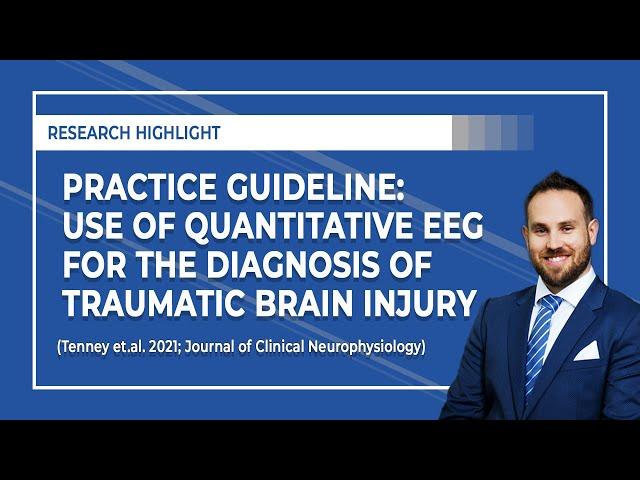 RESEARCH HIGHLIGHT

PRACTICE GUIDELINE: USE OF QUANTITATIVE EEG FOR THE DIAGNOSIS OF TRAUMATIC BRAIN INJURY

(Tenney et.al. 2021; Journal of Clinical Neurophysiology)